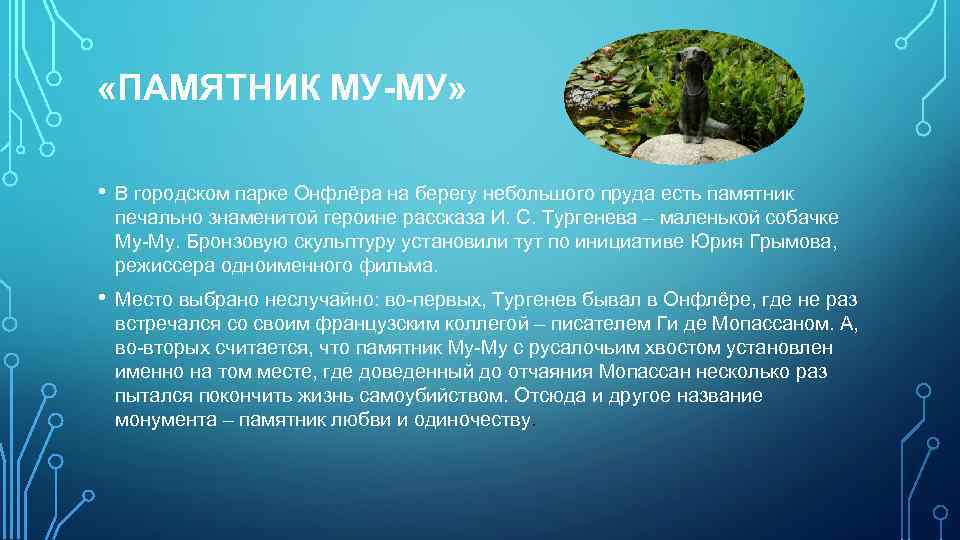 «ПАМЯТНИК МУ-МУ»

• В городском парке Онфлёра на берегу небольшого пруда есть памятник печально знаменитой героине рассказа И. С. Тургенева – маленькой собачке Му-Му. Бронзовую скульптуру установили тут по инициативе Юрия Грымова, режиссера одноименного фильма.

• Место выбрано неслучайно: во-первых, Тургенев бывал в Онфлёре, где не раз встречался со своим французским коллегой – писателем Ги де Мопассаном. А, во-вторых считается, что памятник Му-Му с русалочьим хвостом установлен именно на том месте, где доведенный до отчаяния Мопассан несколько раз пытался покончить жизнь самоубийством. Отсюда и другое название монумента – памятник любви и одиночеству.